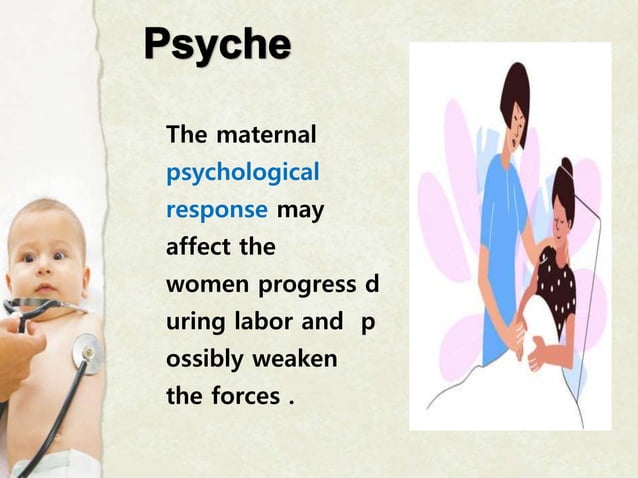 Psyche

The maternal psychological response may affect the women progress d uring labor and p ossibly weaken the forces .